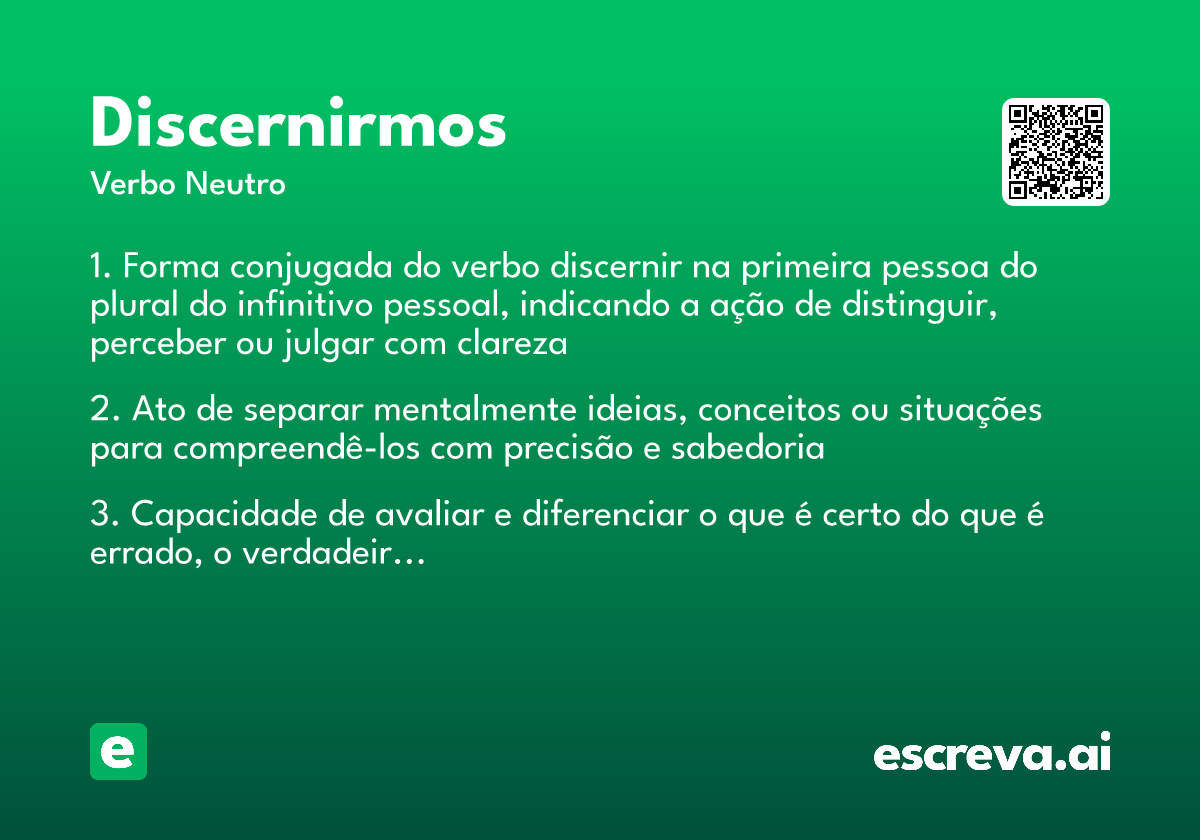 Discernirmos
Verbo Neutro

1. Forma conjugada do verbo discernir na primeira pessoa do plural do infinitivo pessoal, indicando a ação de distinguir, perceber ou julgar com clareza

2. Ato de separar mentalmente ideias, conceitos ou situações para compreendê-los com precisão e sabedoria

3. Capacidade de avaliar e diferenciar o que é certo do que é errado, o verdadeir…

e

escreva.ai